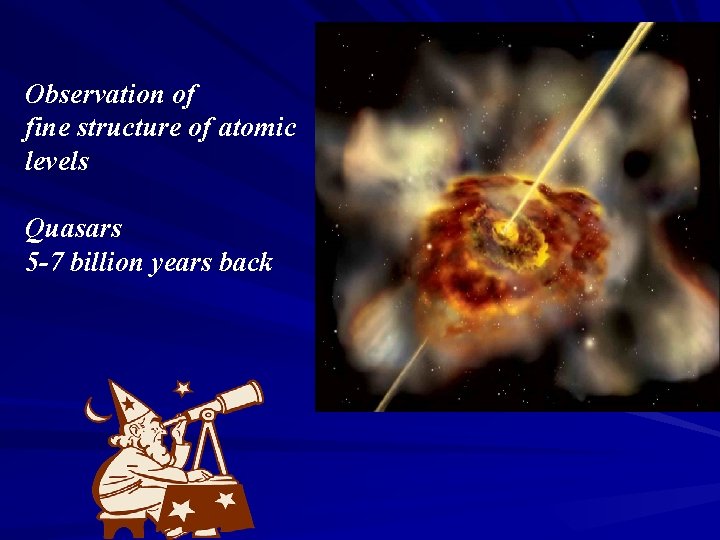 Observation of fine structure of atomic levels

Quasars
5-7 billion years back